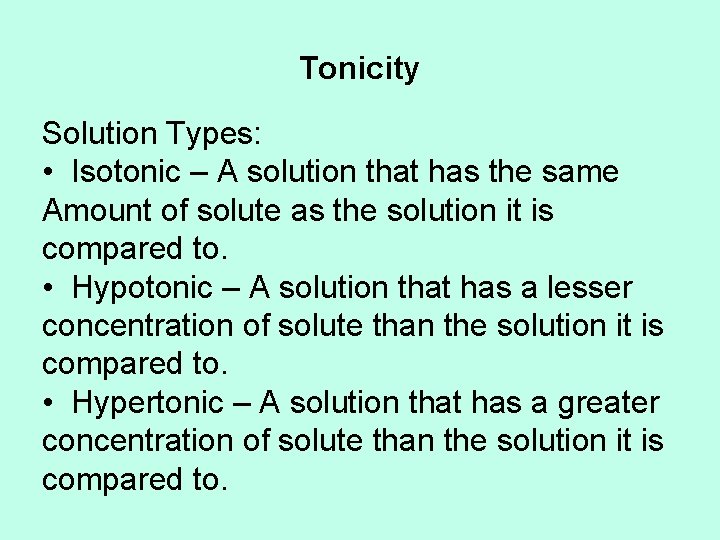 Tonicity

Solution Types:
• Isotonic – A solution that has the same Amount of solute as the solution it is compared to.
• Hypotonic – A solution that has a lesser concentration of solute than the solution it is compared to.
• Hypertonic – A solution that has a greater concentration of solute than the solution it is compared to.